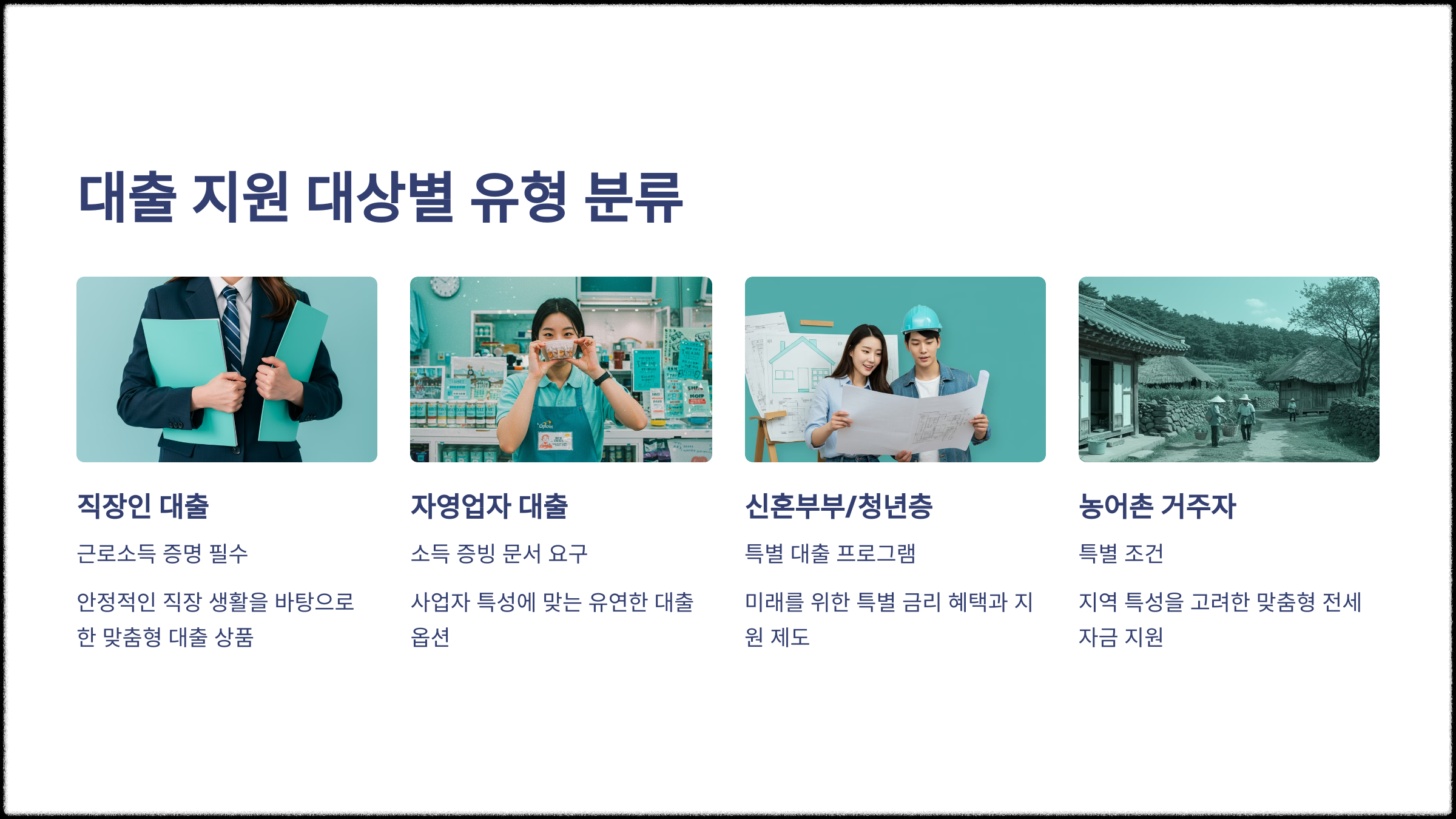 대출 지원 대상별 유형 분류

직장인 대출

근로소득 증명 필수

안정적인 직장 생활을 바탕으로 한 맞춤형 대출 상품

자영업자 대출

소득 증빙 문서 요구

사업자 특성에 맞는 유연한 대출 옵션

신혼부부/청년층

특별 대출 프로그램

미래를 위한 특별 금리 혜택과 지원 제도

농어촌 거주자

특별 조건

지역 특성을 고려한 맞춤형 전세 자금 지원